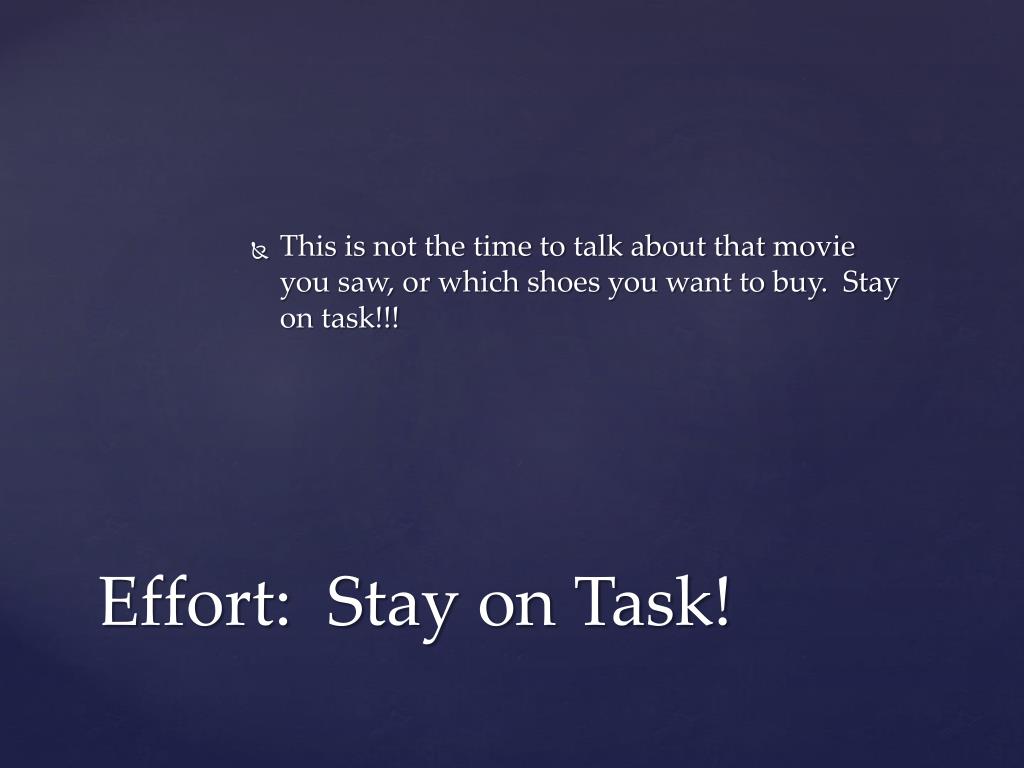 This is not the time to talk about that movie you saw, or which shoes you want to buy.  Stay on task!!!

Effort:  Stay on Task!